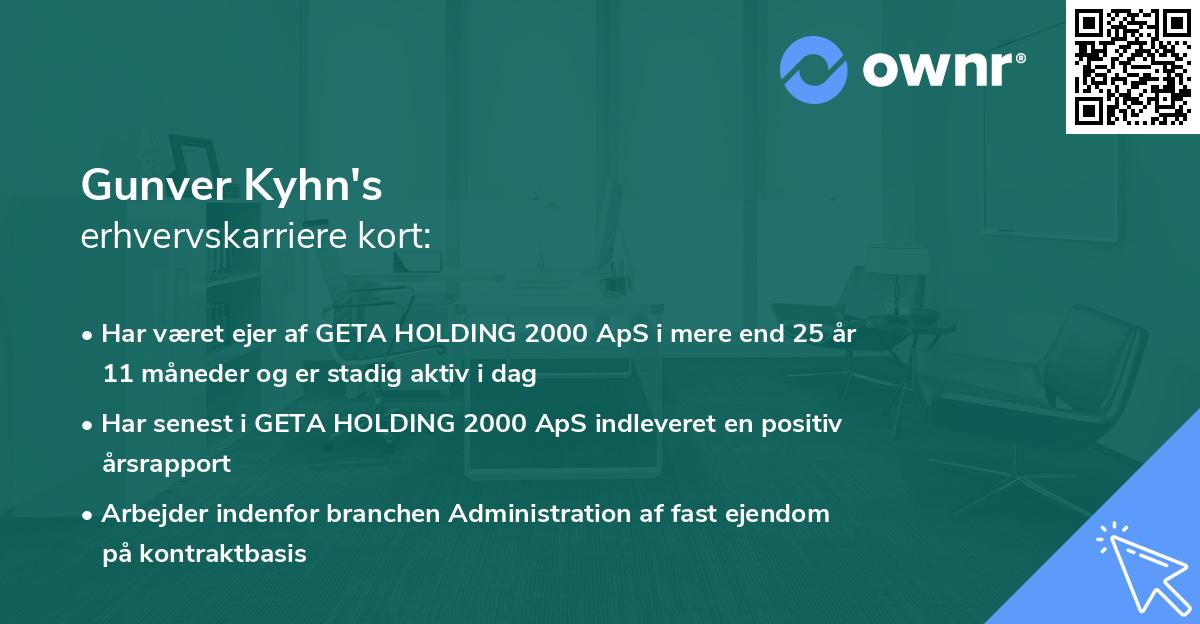 ownr®

Gunver Kyhn's
erhvervskarriere kort:

• Har været ejer af GETA HOLDING 2000 ApS i mere end 25 år 11 måneder og er stadig aktiv i dag

• Har senest i GETA HOLDING 2000 ApS indleveret en positiv årsrapport

• Arbejder indenfor branchen Administration af fast ejendom på kontraktbasis